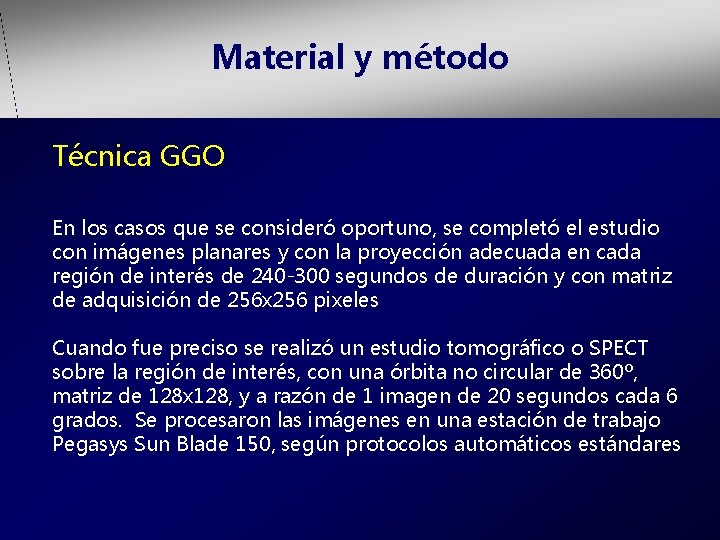 Material y método

Técnica GGO

En los casos que se consideró oportuno, se completó el estudio con imágenes planares y con la proyección adecuada en cada región de interés de 240-300 segundos de duración y con matriz de adquisición de 256x256 pixeles

Cuando fue preciso se realizó un estudio tomográfico o SPECT sobre la región de interés, con una órbita no circular de 360º, matriz de 128x128, y a razón de 1 imagen de 20 segundos cada 6 grados. Se procesaron las imágenes en una estación de trabajo Pegasys Sun Blade 150, según protocolos automáticos estándares